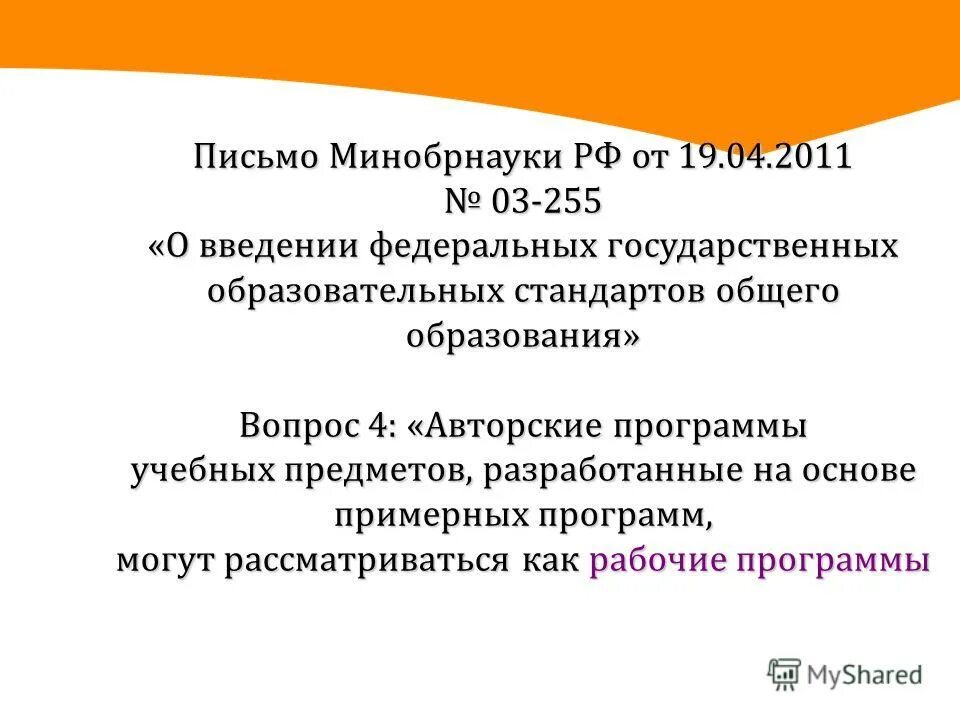 Письмо Минобрнауки РФ от 19.04.2011
№ 03-255
«О введении федеральных государственных образовательных стандартов общего образования»

Вопрос 4: «Авторские программы учебных предметов, разработанные на основе примерных программ,
могут рассматриваться как рабочие программы

MyShared